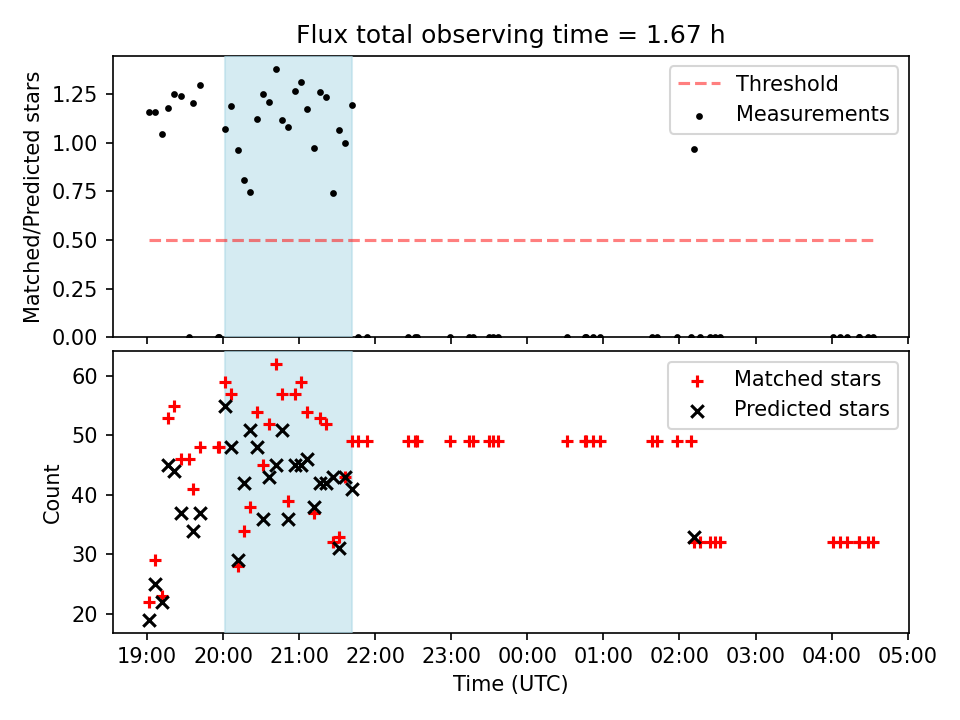 Flux total observing time = 1.67 h

Matched/Predicted stars

1.25
1.00
0.75
0.50
0.25
0.00

Threshold
Measurements

Count

60
50
40
30
20

Matched stars
Predicted stars

19:00 20:00 21:00 22:00 23:00 00:00 01:00 02:00 03:00 04:00 05:00

Time (UTC)